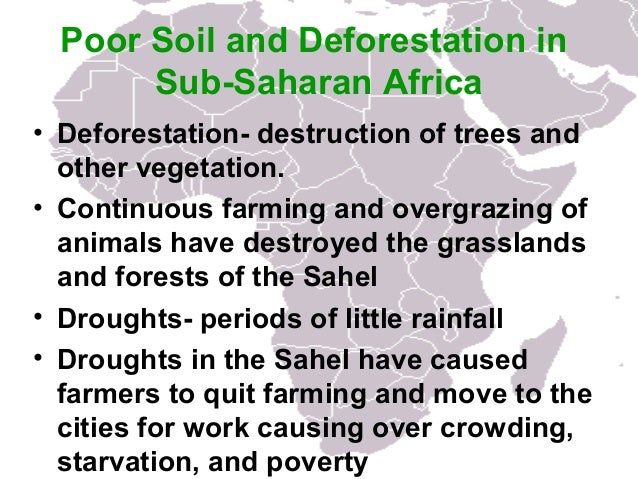 Poor Soil and Deforestation in Sub-Saharan Africa

• Deforestation- destruction of trees and other vegetation.

• Continuous farming and overgrazing of animals have destroyed the grasslands and forests of the Sahel

• Droughts- periods of little rainfall

• Droughts in the Sahel have caused farmers to quit farming and move to the cities for work causing over crowding, starvation, and poverty